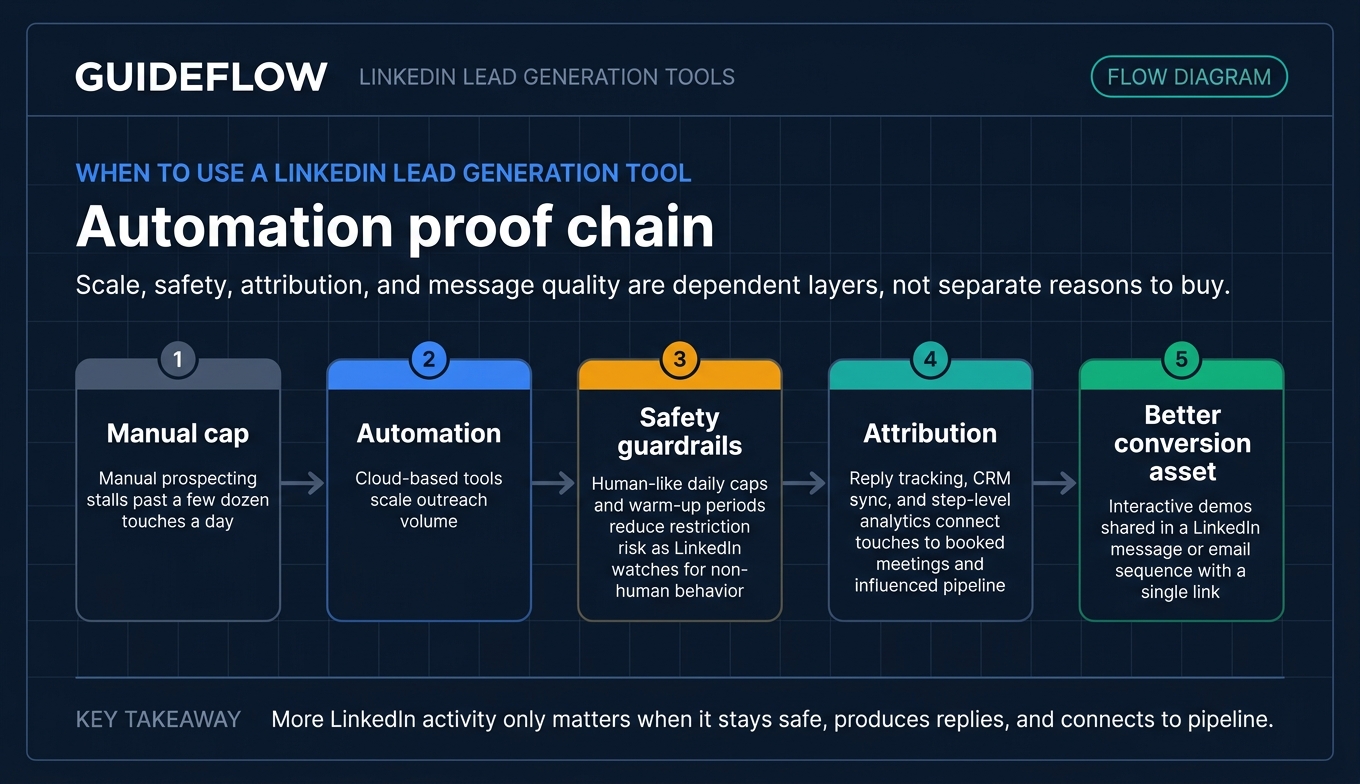 GUIDEFLOW LINKEDIN LEAD GENERATION TOOLS

FLOW DIAGRAM

WHEN TO USE A LINKEDIN LEAD GENERATION TOOL

Automation proof chain

Scale, safety, attribution, and message quality are dependent layers, not separate reasons to buy.

1

Manual cap

Manual prospecting stalls past a few dozen touches a day

2

Automation

Cloud-based tools scale outreach volume

3

Safety guardrails

Human-like daily caps and warm-up periods reduce restriction risk as LinkedIn watches for non-human behavior

4

Attribution

Reply tracking, CRM sync, and step-level analytics connect touches to booked meetings and influenced pipeline

5

Better conversion asset

Interactive demos shared in a LinkedIn message or email sequence with a single link

KEY TAKEAWAY More LinkedIn activity only matters when it stays safe, produces replies, and connects to pipeline.